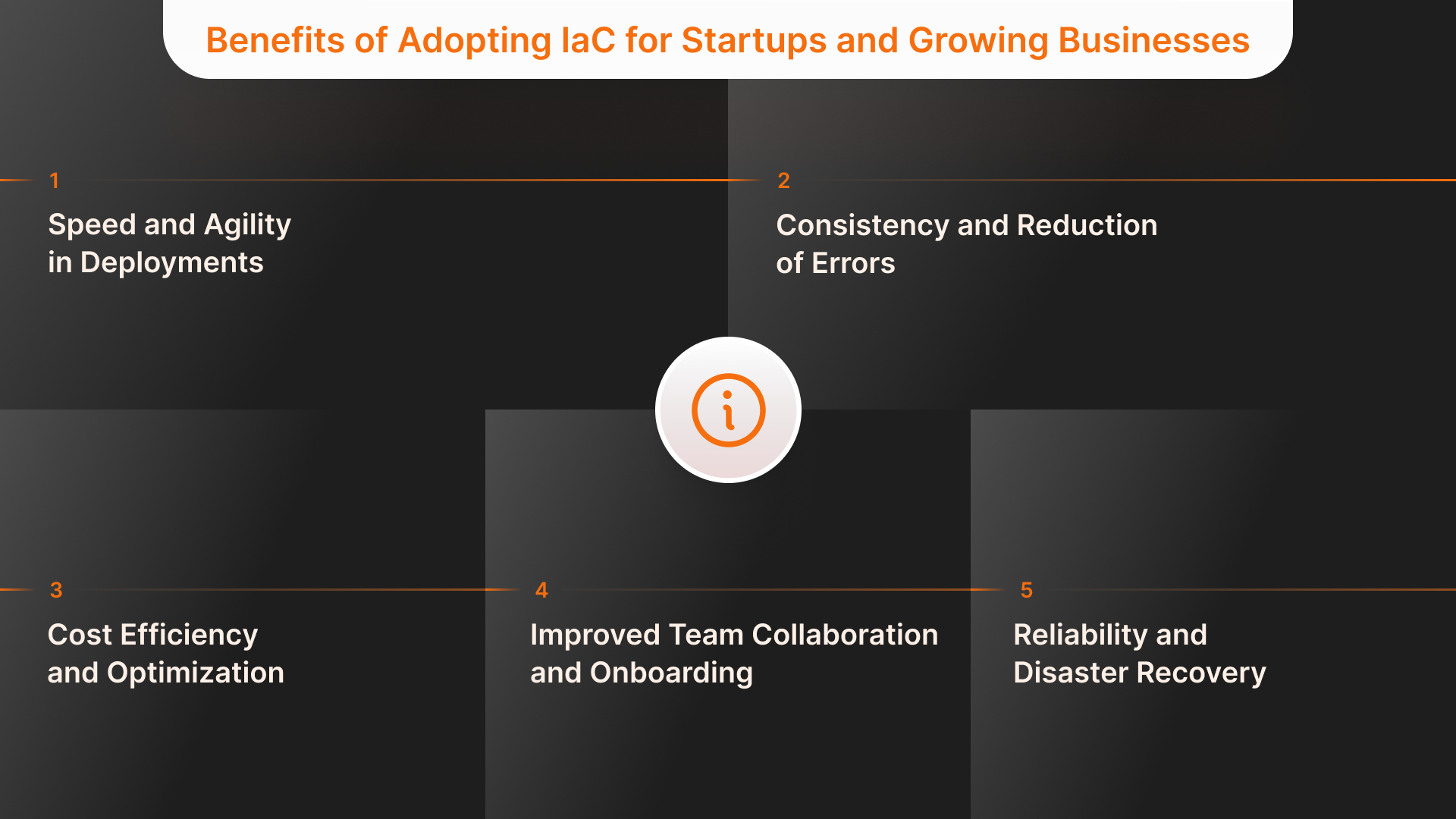 Benefits of Adopting IaC for Startups and Growing Businesses

1
Speed and Agility in Deployments

2
Consistency and Reduction of Errors

3
Cost Efficiency and Optimization

4
Improved Team Collaboration and Onboarding

5
Reliability and Disaster Recovery